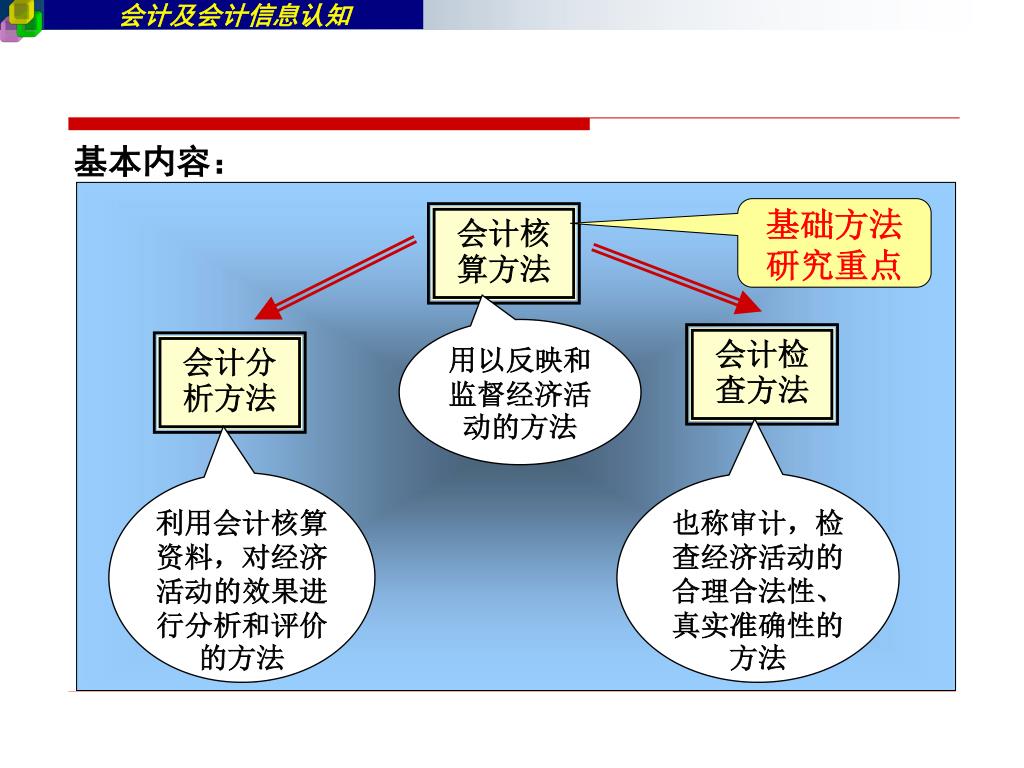 会计及会计信息认知

基本内容：

会计核算方法

基础方法研究重点

会计分析方法

用以反映和监督经济活动的方法

会计检查方法

利用会计核算资料，对经济活动的效果进行分析和评价的方法

也称审计，检查经济活动的合理合法性、真实准确性的方法